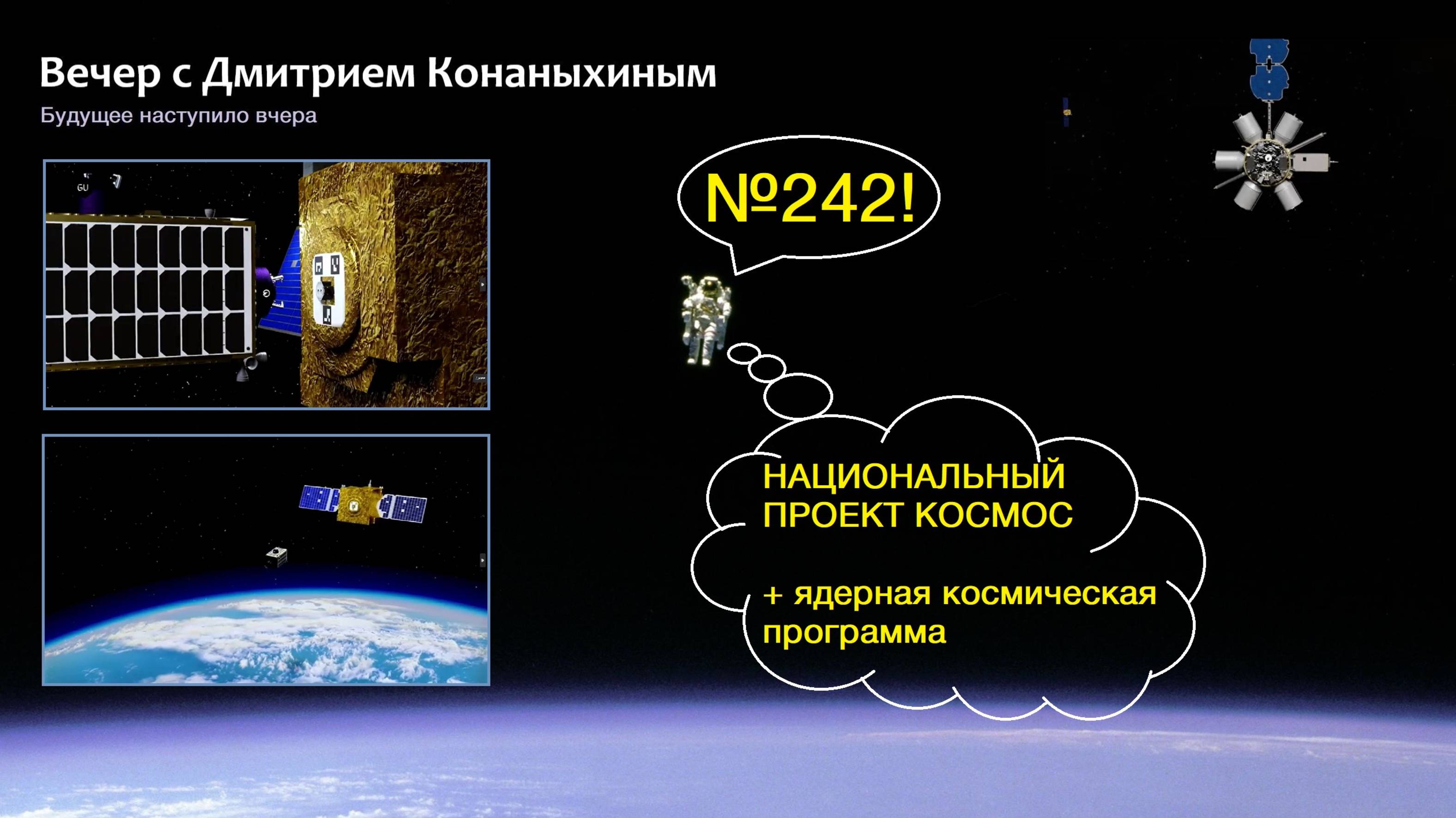 Вечер с Дмитрием Конаныхиным
Будущее наступило вчера

№242!

НАЦИОНАЛЬНЫЙ ПРОЕКТ КОСМОС

+ ядерная космическая программа